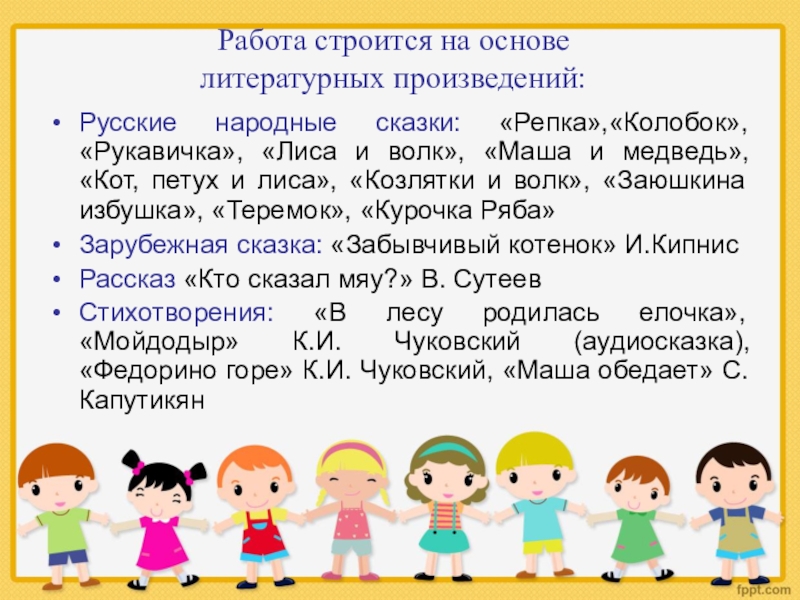 Работа строится на основе литературных произведений:

• Русские народные сказки: «Репка»,«Колобок», «Рукавичка», «Лиса и волк», «Маша и медведь», «Кот, петух и лиса», «Козлятки и волк», «Заюшкина избушка», «Теремок», «Курочка Ряба»
• Зарубежная сказка: «Забывчивый котенок» И.Кипнис
• Рассказ «Кто сказал мяу?» В. Сутеев
• Стихотворения: «В лесу родилась елочка», «Мойдодыр» К.И. Чуковский (аудиосказка), «Федорино горе» К.И. Чуковский, «Маша обедает» С. Капутикян

fppt.com